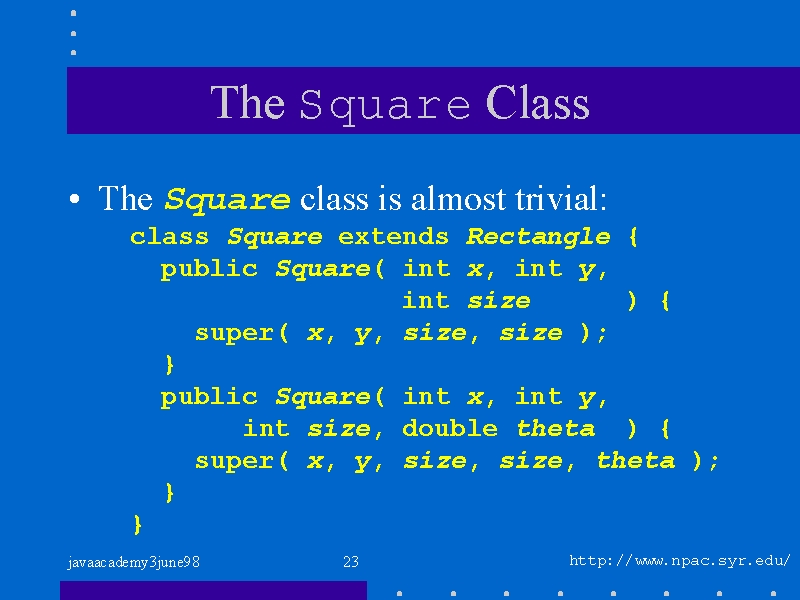 The Square Class

• The Square class is almost trivial:

class Square extends Rectangle {
  public Square( int x, int y,
                 int size      ) {
    super( x, y, size, size );
  }
  public Square( int x, int y,
       int size, double theta  ) {
    super( x, y, size, size, theta );
  }
}

javaacademy3june98 23 http://www.npac.syr.edu/